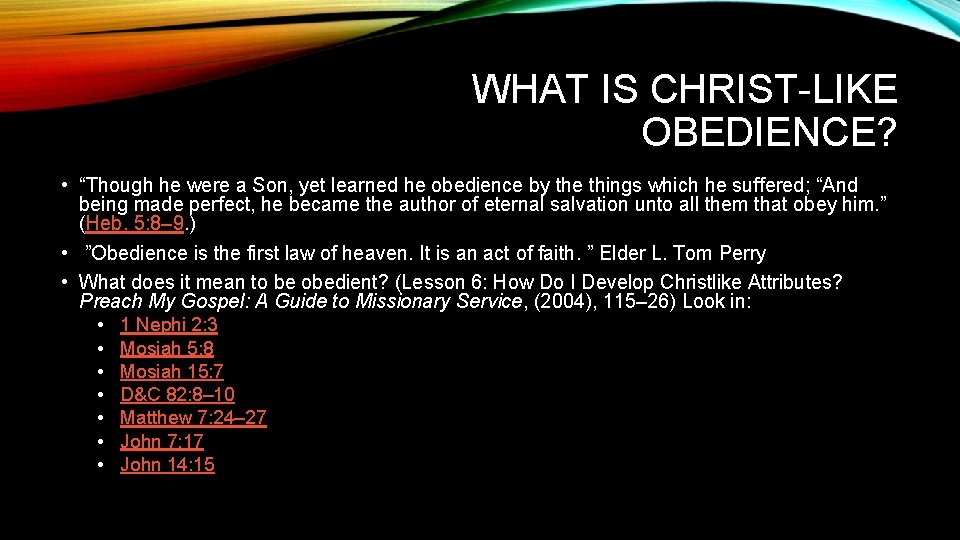 WHAT IS CHRIST-LIKE OBEDIENCE?

• “Though he were a Son, yet learned he obedience by the things which he suffered; “And being made perfect, he became the author of eternal salvation unto all them that obey him.” (Heb. 5:8–9.)

• ”Obedience is the first law of heaven. It is an act of faith. ” Elder L. Tom Perry

• What does it mean to be obedient? (Lesson 6: How Do I Develop Christlike Attributes? Preach My Gospel: A Guide to Missionary Service, (2004), 115–26) Look in:

• 1 Nephi 2:3
• Mosiah 5:8
• Mosiah 15:7
• D&C 82:8–10
• Matthew 7:24–27
• John 7:17
• John 14:15